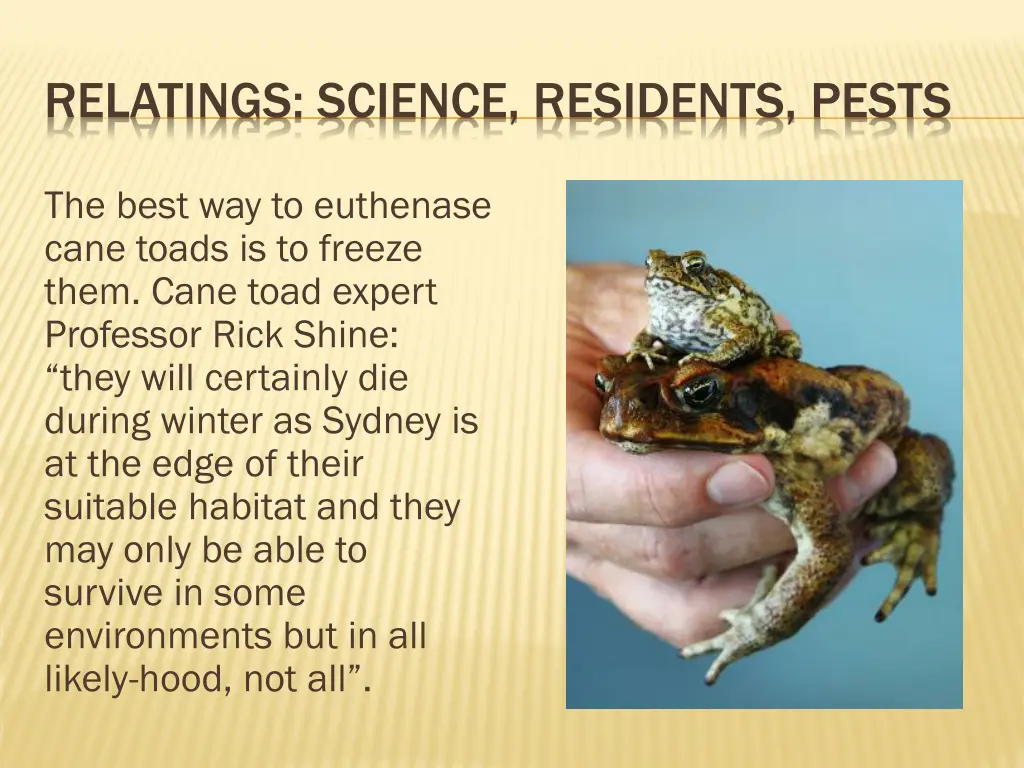 RELATINGS: SCIENCE, RESIDENTS, PESTS

The best way to euthenase cane toads is to freeze them. Cane toad expert Professor Rick Shine: “they will certainly die during winter as Sydney is at the edge of their suitable habitat and they may only be able to survive in some environments but in all likely-hood, not all”.